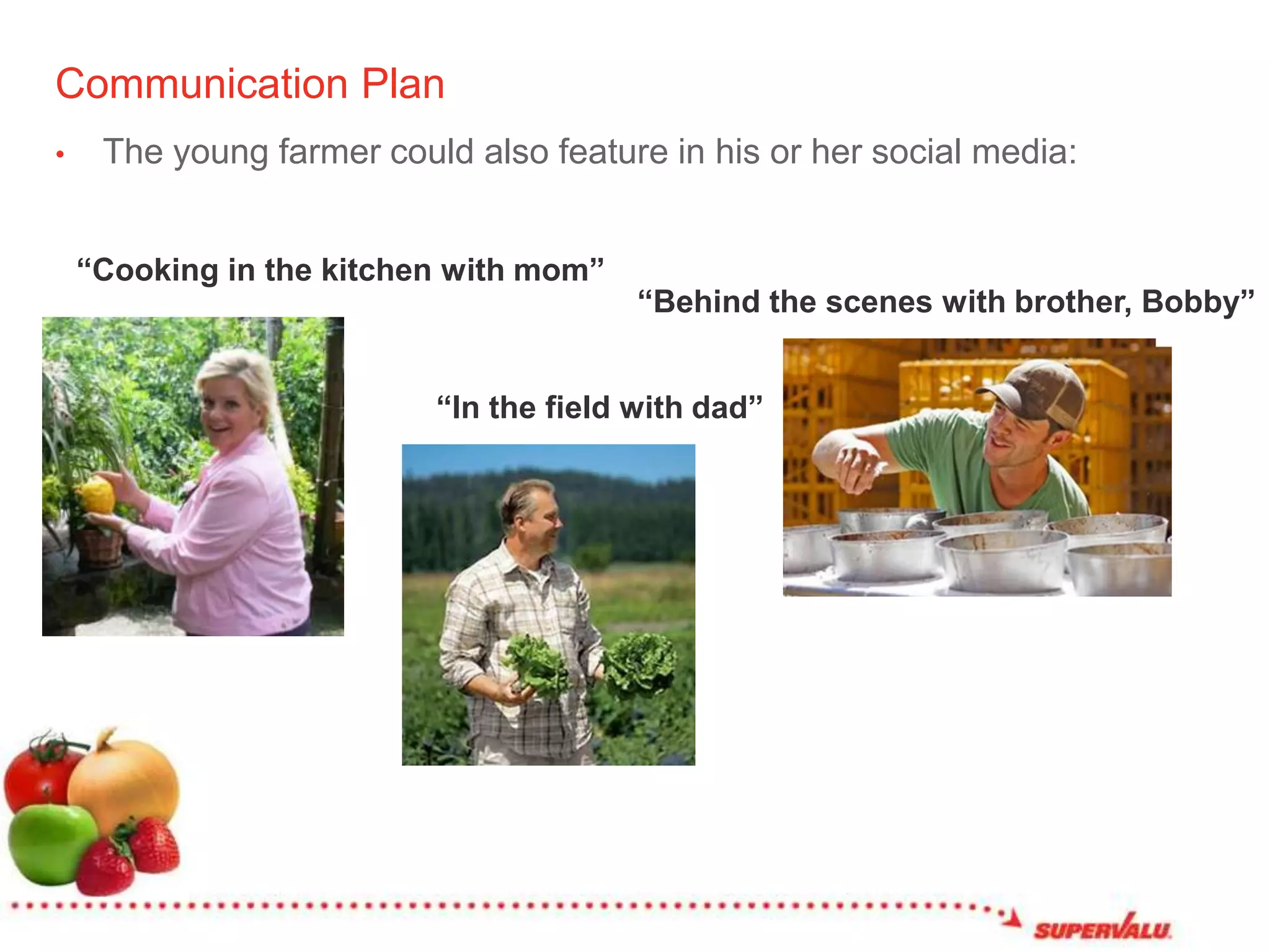 Communication Plan

• The young farmer could also feature in his or her social media:

“Cooking in the kitchen with mom”

“Behind the scenes with brother, Bobby”

“In the field with dad”

SUPERVALU